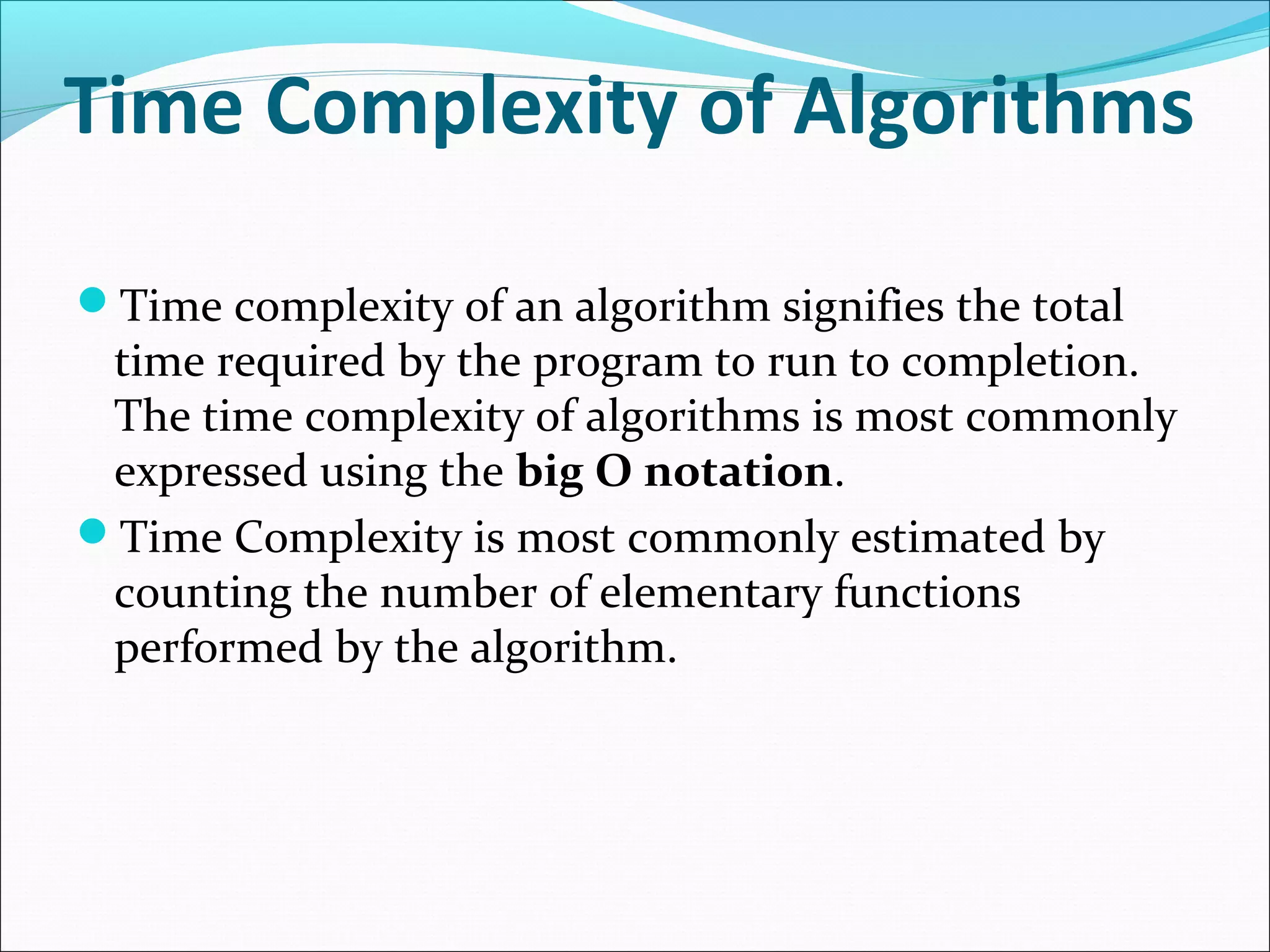 Time Complexity of Algorithms

Time complexity of an algorithm signifies the total time required by the program to run to completion. The time complexity of algorithms is most commonly expressed using the big O notation.

Time Complexity is most commonly estimated by counting the number of elementary functions performed by the algorithm.